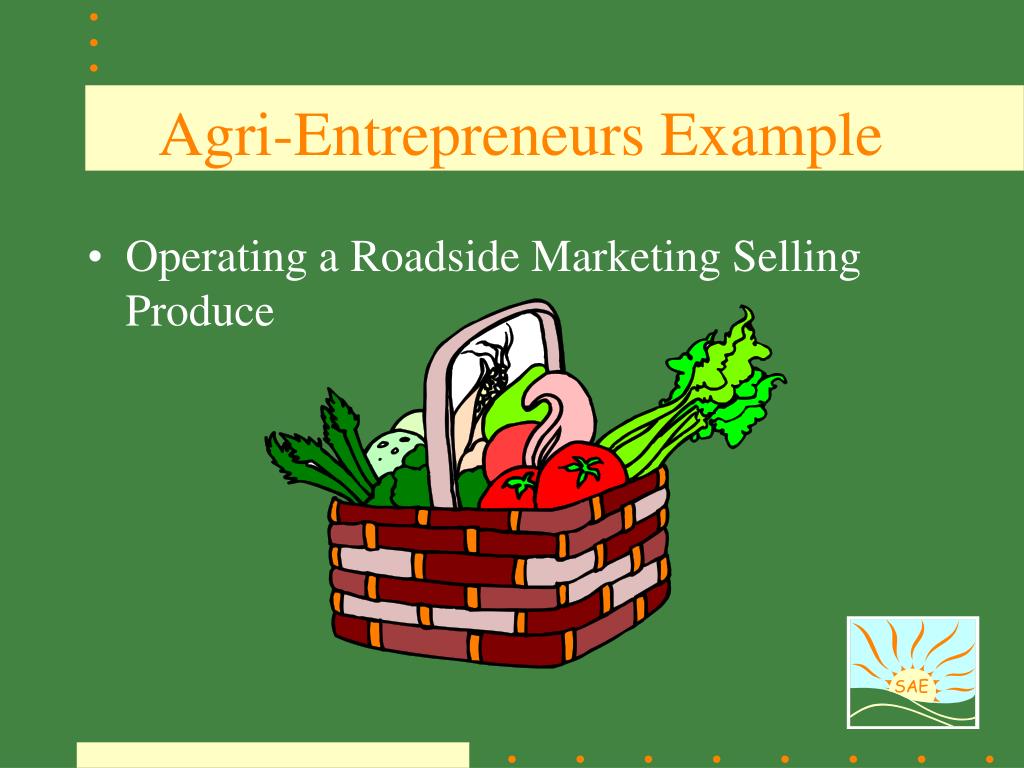 Agri-Entrepreneurs Example

• Operating a Roadside Marketing Selling Produce

SAE